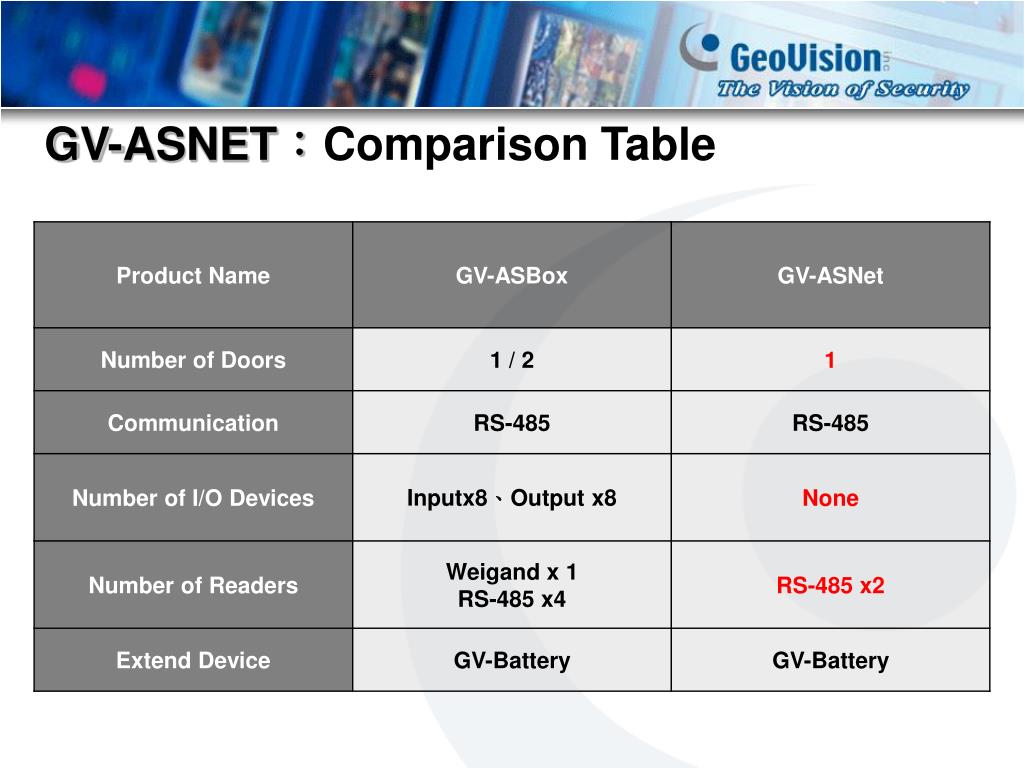 GeoVision inc
The Vision of Security

GV-ASNET：Comparison Table

| Product Name | GV-ASBox | GV-ASNet |
|---|---|---|
| Number of Doors | 1 / 2 | 1 |
| Communication | RS-485 | RS-485 |
| Number of I/O Devices | Inputx8、Output x8 | None |
| Number of Readers | Weigand x 1 RS-485 x4 | RS-485 x2 |
| Extend Device | GV-Battery | GV-Battery |